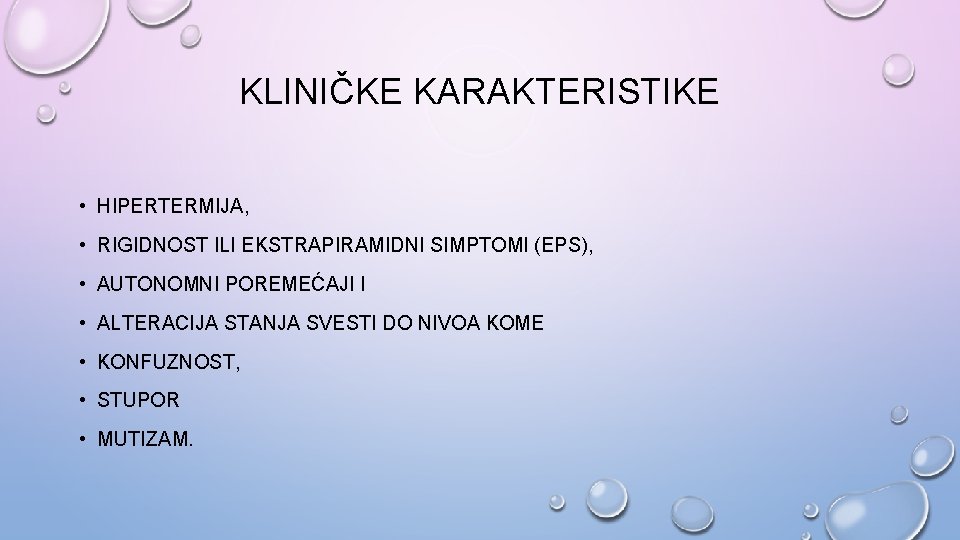 KLINIČKE KARAKTERISTIKE

• HIPERTERMIJA,
• RIGIDNOST ILI EKSTRAPIRAMIDNI SIMPTOMI (EPS),
• AUTONOMNI POREMEĆAJI I
• ALTERACIJA STANJA SVESTI DO NIVOA KOME
• KONFUZNOST,
• STUPOR
• MUTIZAM.